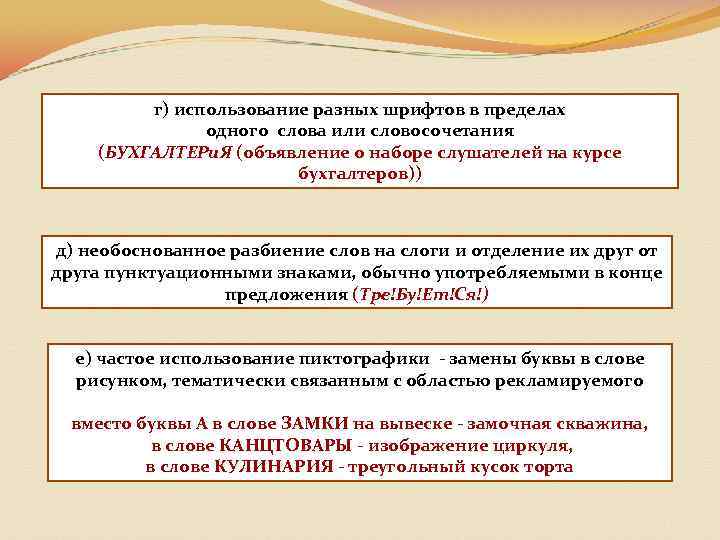 г) использование разных шрифтов в пределах одного слова или словосочетания (БУХГАЛТЕРиЯ (объявление о наборе слушателей на курсе бухгалтеров))

д) необоснованное разбиение слов на слоги и отделение их друг от друга пунктуационными знаками, обычно употребляемыми в конце предложения (Тре!Бу!Ет!Ся!)

е) частое использование пиктографики - замены буквы в слове рисунком, тематически связанным с областью рекламируемого

вместо буквы А в слове ЗАМКИ на вывеске - замочная скважина, в слове КАНЦТОВАРЫ - изображение циркуля, в слове КУЛИНАРИЯ - треугольный кусок торта